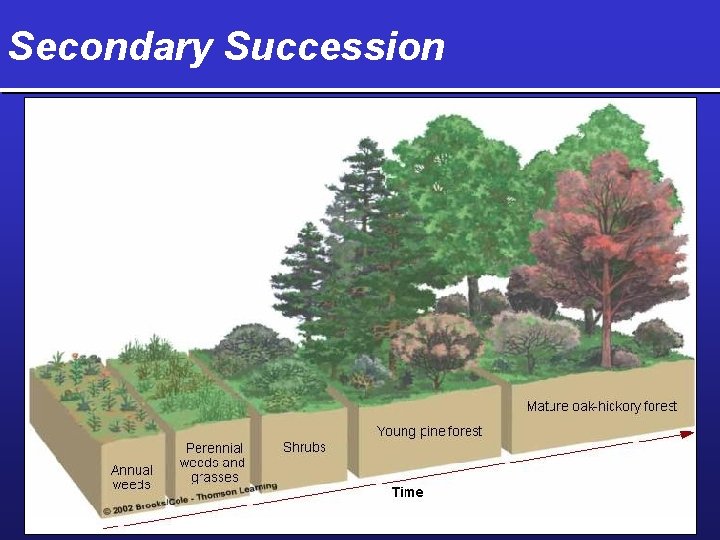 Secondary Succession

Annual weeds

Perennial weeds and grasses

Shrubs

Young pine forest

Mature oak-hickory forest

© 2002 Brooks/Cole - Thomson Learning

Time